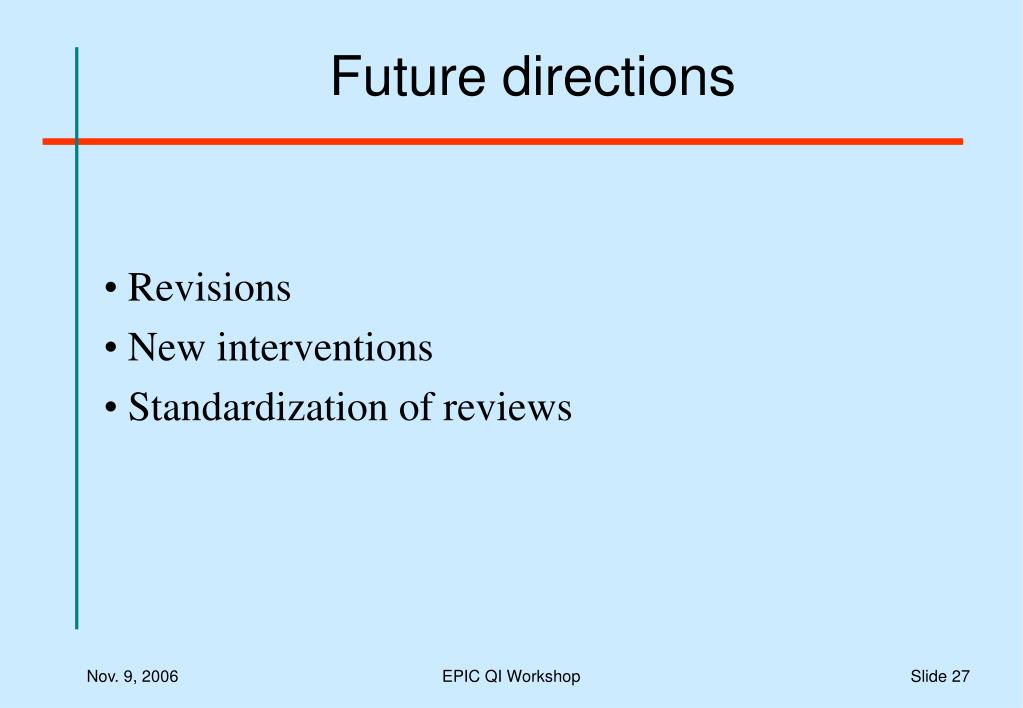 Future directions

• Revisions
• New interventions
• Standardization of reviews

Nov. 9, 2006

EPIC QI Workshop

Slide 27